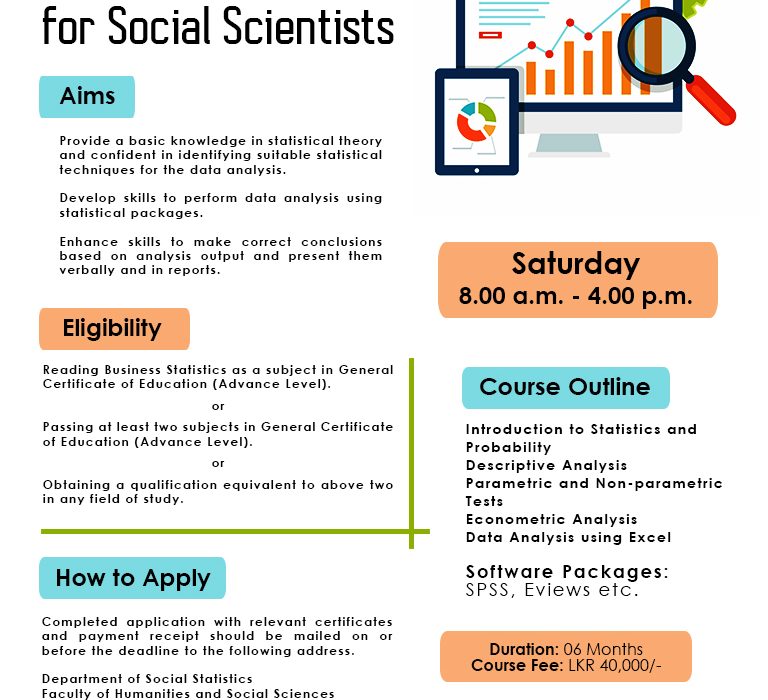 for Social Scientists

Aims

Provide a basic knowledge in statistical theory and confident in identifying suitable statistical techniques for the data analysis.

Develop skills to perform data analysis using statistical packages.

Enhance skills to make correct conclusions based on analysis output and present them verbally and in reports.

Eligibility

Reading Business Statistics as a subject in General Certificate of Education (Advance Level).

or

Passing at least two subjects in General Certificate of Education (Advance Level).

or

Obtaining a qualification equivalent to above two in any field of study.

How to Apply

Completed application with relevant certificates and payment receipt should be mailed on or before the deadline to the following address.

Department of Social Statistics
Faculty of Humanities and Social Sciences

Saturday
8.00 a.m. - 4.00 p.m.

Course Outline

Introduction to Statistics and Probability
Descriptive Analysis
Parametric and Non-parametric Tests
Econometric Analysis
Data Analysis using Excel

Software Packages:
SPSS, Eviews etc.

Duration: 06 Months
Course Fee: LKR 40,000/-